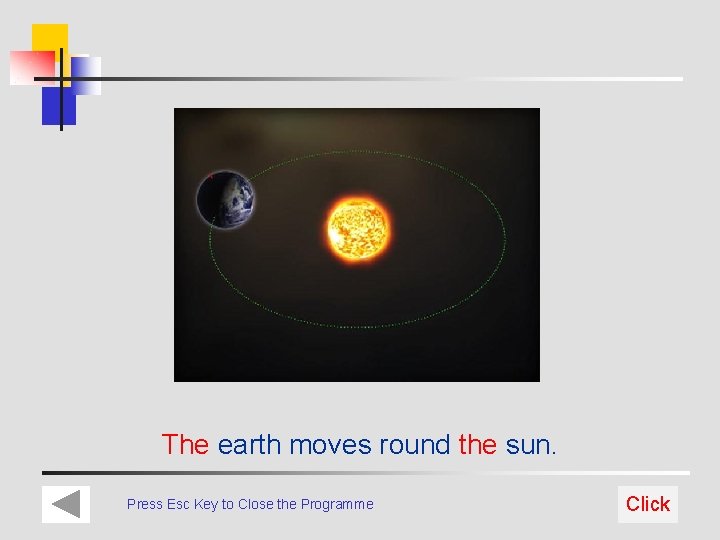 The earth moves round the sun.

Press Esc Key to Close the Programme

Click